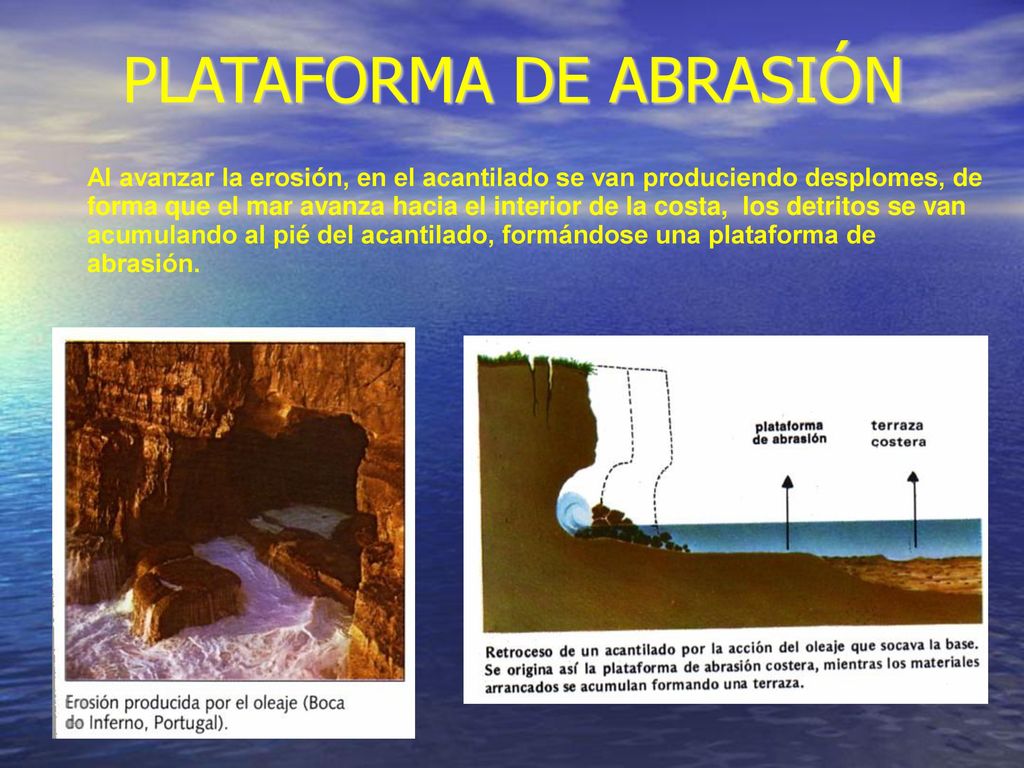 PLATAFORMA DE ABRASIÓN

Al avanzar la erosión, en el acantilado se van produciendo desplomes, de forma que el mar avanza hacia el interior de la costa, los detritos se van acumulando al pié del acantilado, formándose una plataforma de abrasión.

Erosión producida por el oleaje (Boca do Inferno, Portugal).

plataforma de abrasión

terraza costera

Retroceso de un acantilado por la acción del oleaje que socava la base. Se origina así la plataforma de abrasión costera, mientras los materiales arrancados se acumulan formando una terraza.